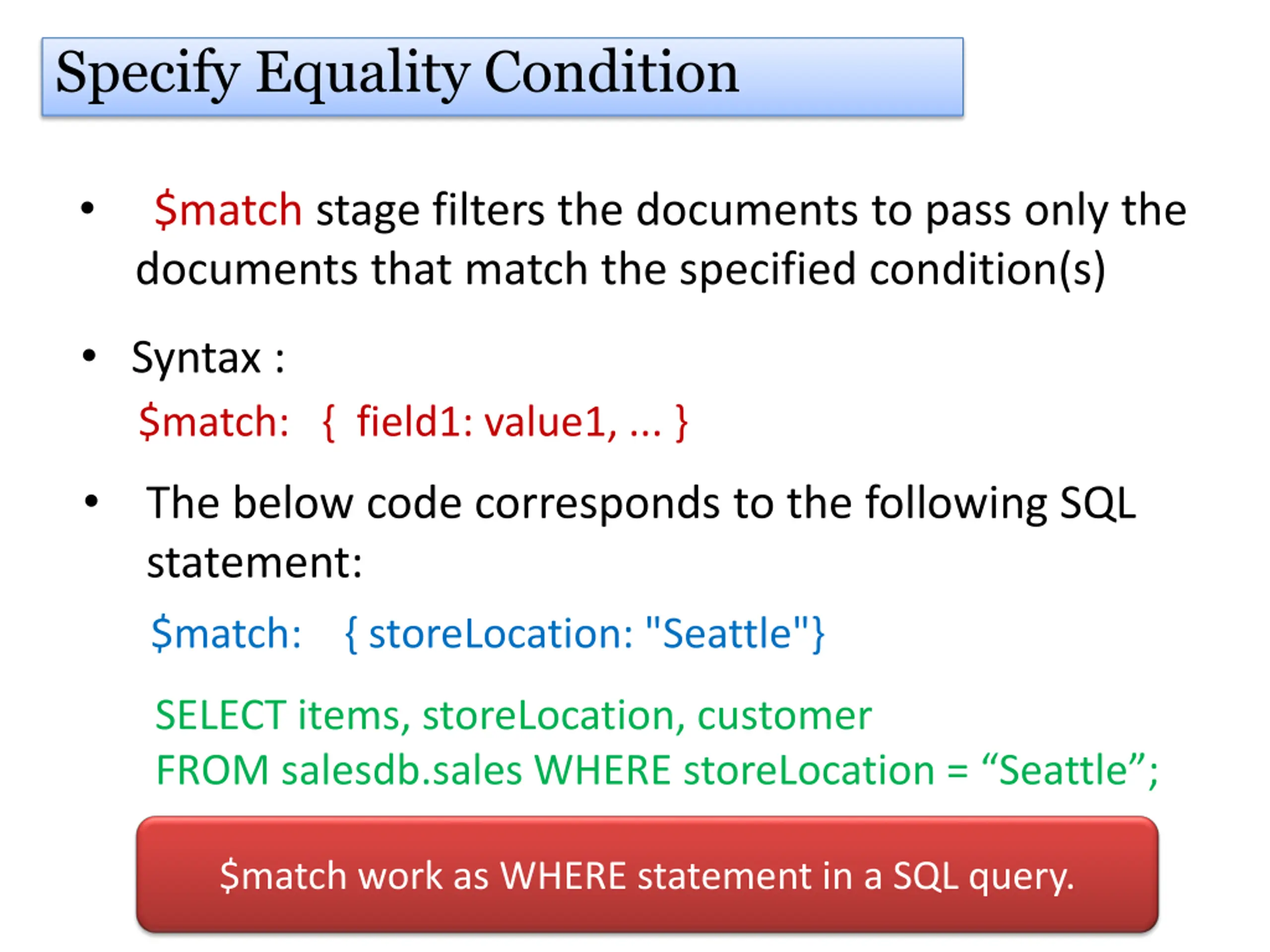 Specify Equality Condition

• \$match stage filters the documents to pass only the documents that match the specified condition(s)

• Syntax :

\$match: { field1: value1, ... }

• The below code corresponds to the following SQL statement:

\$match: { storeLocation: "Seattle"}

SELECT items, storeLocation, customer
FROM salesdb.sales WHERE storeLocation = “Seattle”;

\$match work as WHERE statement in a SQL query.